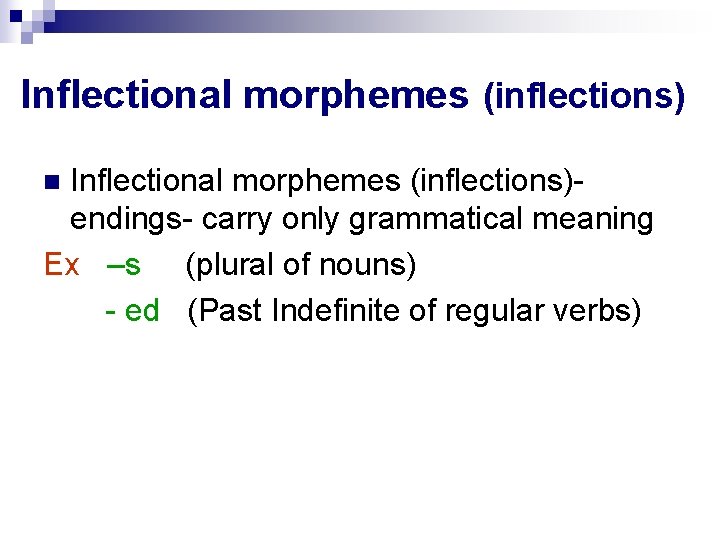 Inflectional morphemes (inflections)

Inflectional morphemes (inflections)- endings- carry only grammatical meaning

Ex –s (plural of nouns)

- ed (Past Indefinite of regular verbs)